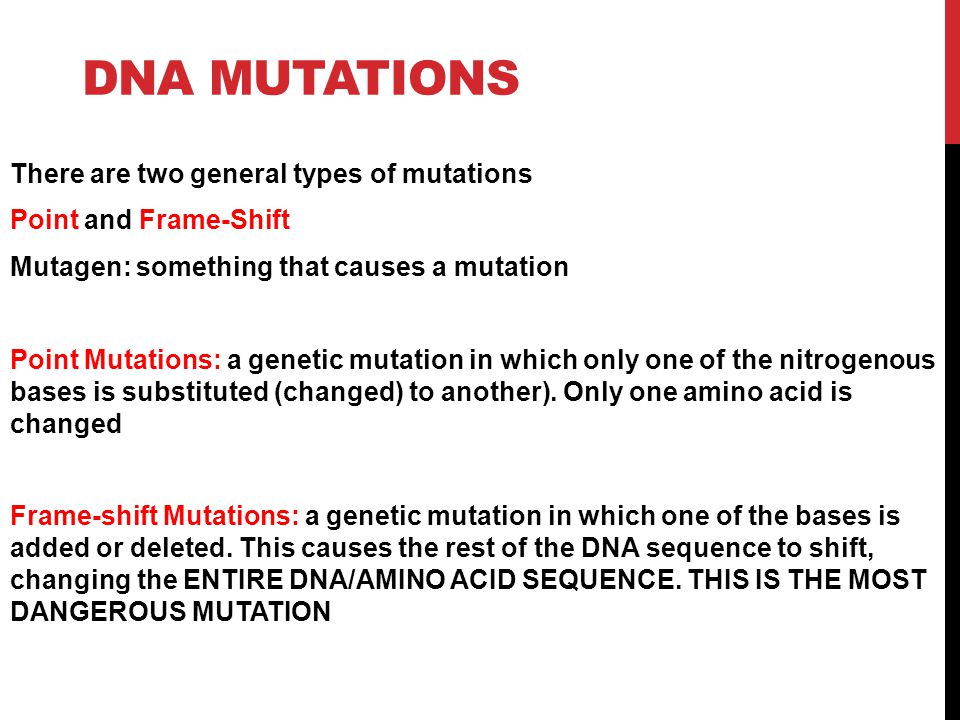 DNA MUTATIONS

There are two general types of mutations

Point and Frame-Shift

Mutagen: something that causes a mutation

Point Mutations: a genetic mutation in which only one of the nitrogenous bases is substituted (changed) to another). Only one amino acid is changed

Frame-shift Mutations: a genetic mutation in which one of the bases is added or deleted. This causes the rest of the DNA sequence to shift, changing the ENTIRE DNA/AMINO ACID SEQUENCE. THIS IS THE MOST DANGEROUS MUTATION